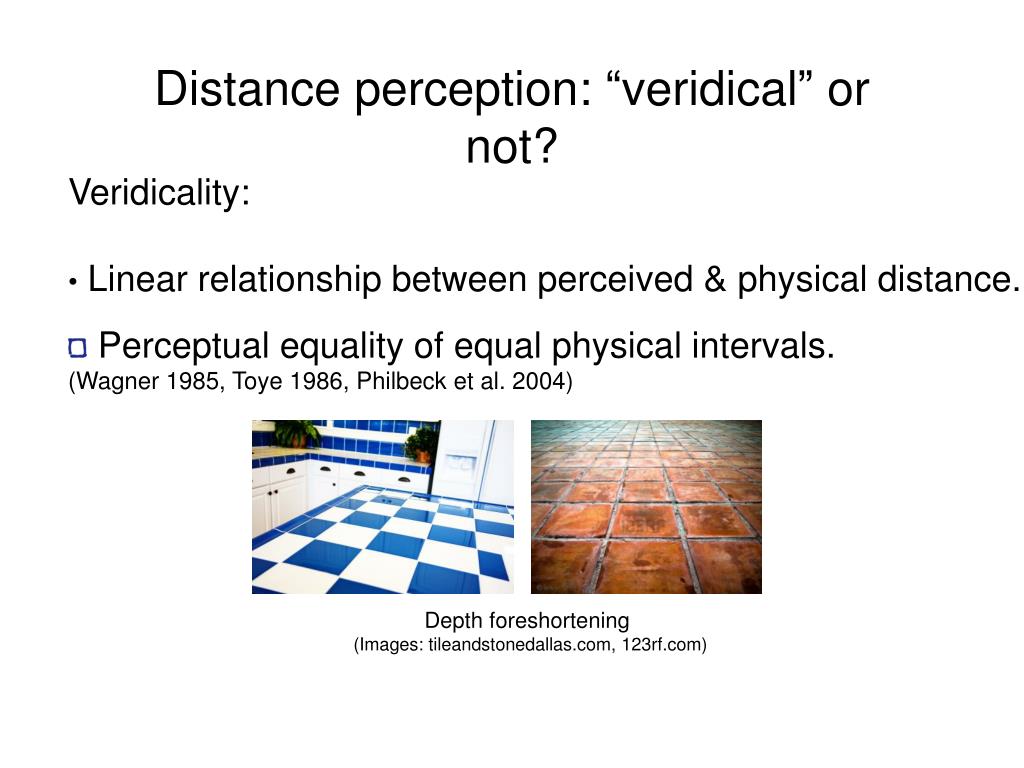 Distance perception: “veridical” or not?

Veridicality:

• Linear relationship between perceived & physical distance.

Perceptual equality of equal physical intervals.
(Wagner 1985, Toye 1986, Philbeck et al. 2004)

Depth foreshortening
(Images: tileandstonedallas.com, 123rf.com)